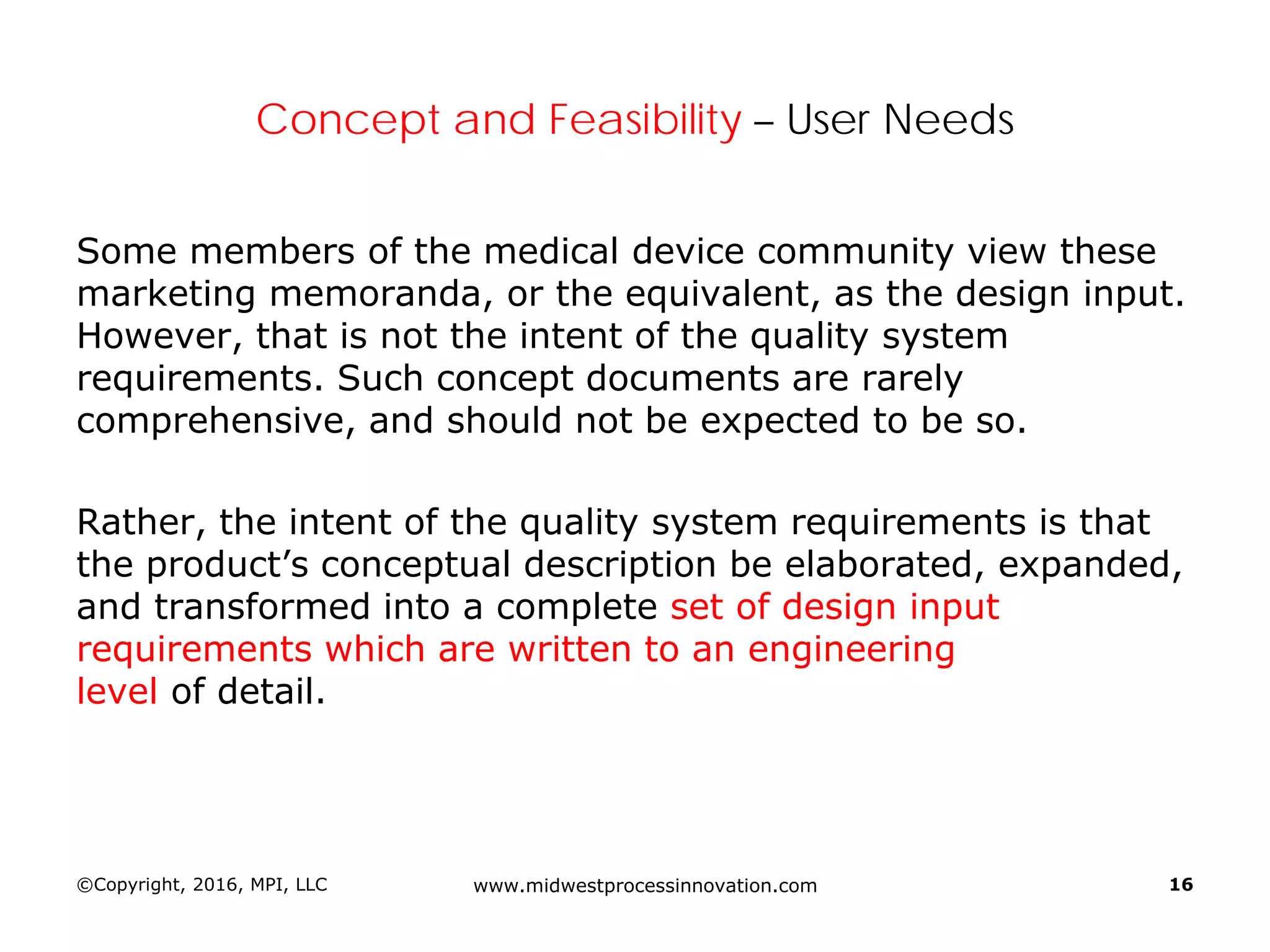 Concept and Feasibility – User Needs

Some members of the medical device community view these marketing memoranda, or the equivalent, as the design input. However, that is not the intent of the quality system requirements. Such concept documents are rarely comprehensive, and should not be expected to be so.

Rather, the intent of the quality system requirements is that the product’s conceptual description be elaborated, expanded, and transformed into a complete set of design input requirements which are written to an engineering level of detail.

©Copyright, 2016, MPI, LLC

www.midwestprocessinnovation.com

16